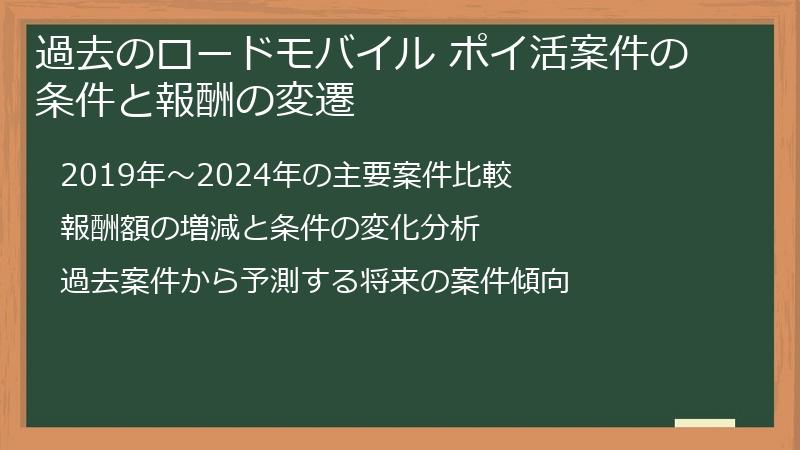 過去のロードモバイル ポイ活案件の条件と報酬の変遷

2019年～2024年の主要案件比較

報酬額の増減と条件の変化分析

過去案件から予測する将来の案件傾向